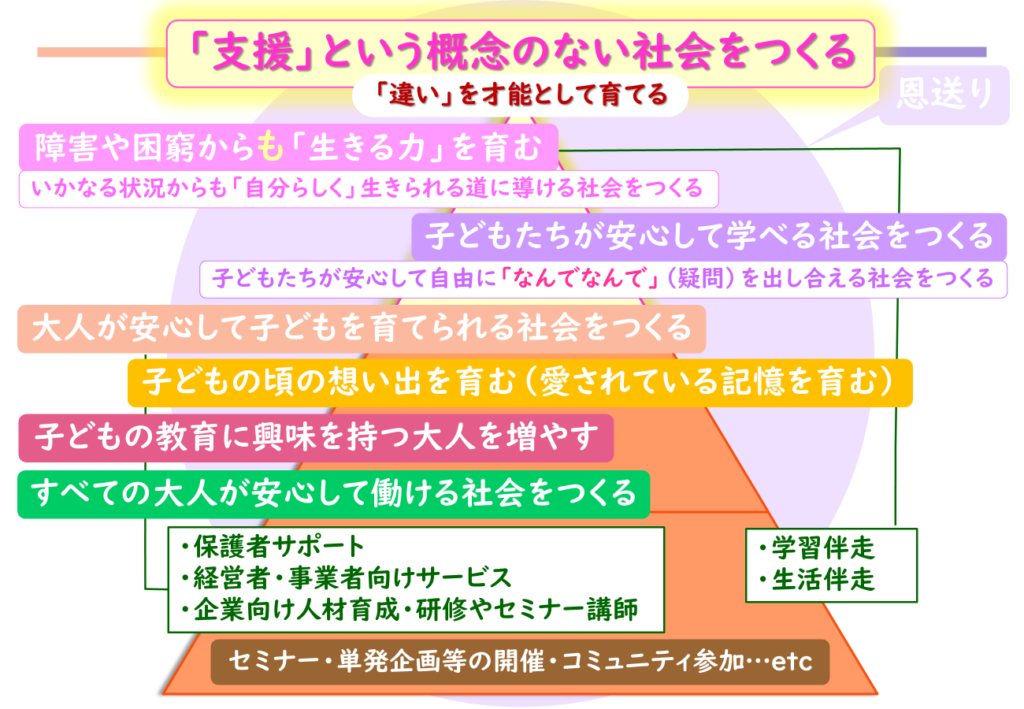 「支援」という概念のない社会をつくる

「違い」を才能として育てる

恩送り

障害や困窮からも「生きる力」を育む

いかなる状況からも「自分らしく」生きられる道に導ける社会をつくる

子どもたちが安心して学べる社会をつくる

子どもたちが安心して自由に「なんでなんで」(疑問)を出し合える社会をつくる

大人が安心して子どもを育てられる社会をつくる

子どもの頃の想い出を育む(愛されている記憶を育む)

子どもの教育に興味を持つ大人を増やす

すべての大人が安心して働ける社会をつくる

・保護者サポート
・経営者・事業者向けサービス
・企業向け人材育成・研修やセミナー講師

・学習伴走
・生活伴走

セミナー・単発企画等の開催・コミュニティ参加…etc